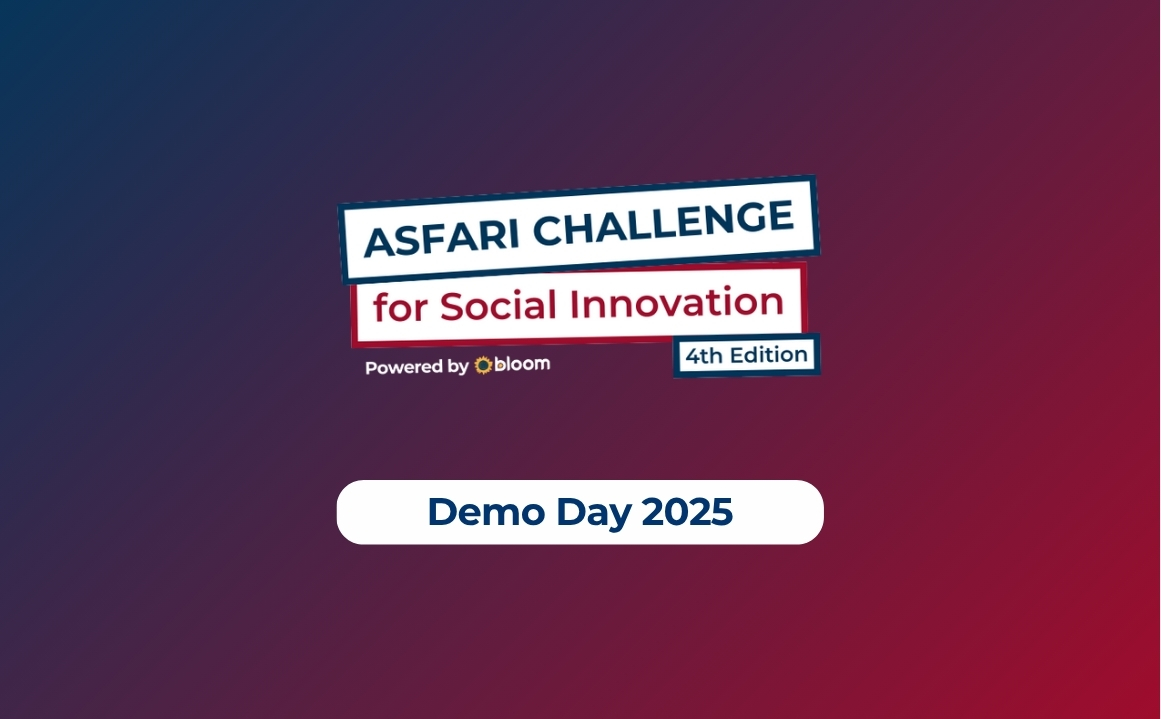 ASFARI CHALLENGE
for Social Innovation
Powered by bloom
4th Edition

Demo Day 2025